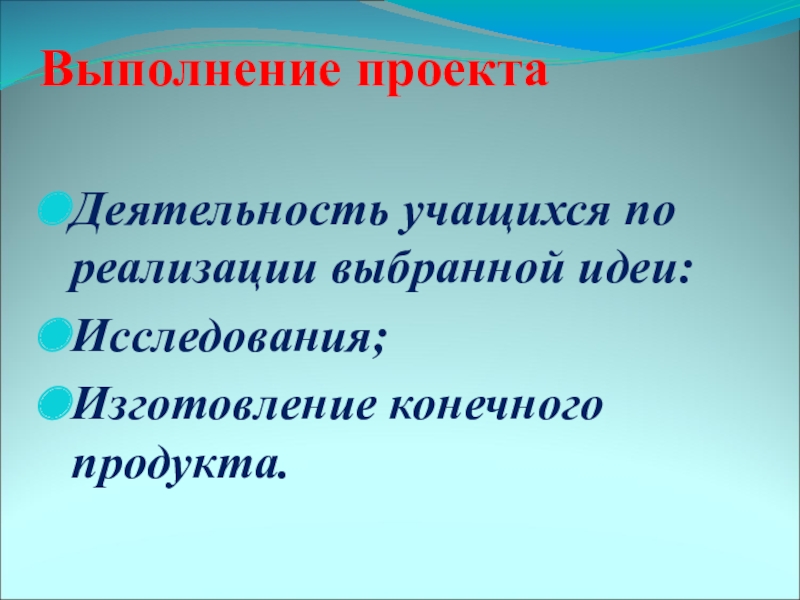 Выполнение проекта

Деятельность учащихся по реализации выбранной идеи:

Исследования;

Изготовление конечного продукта.